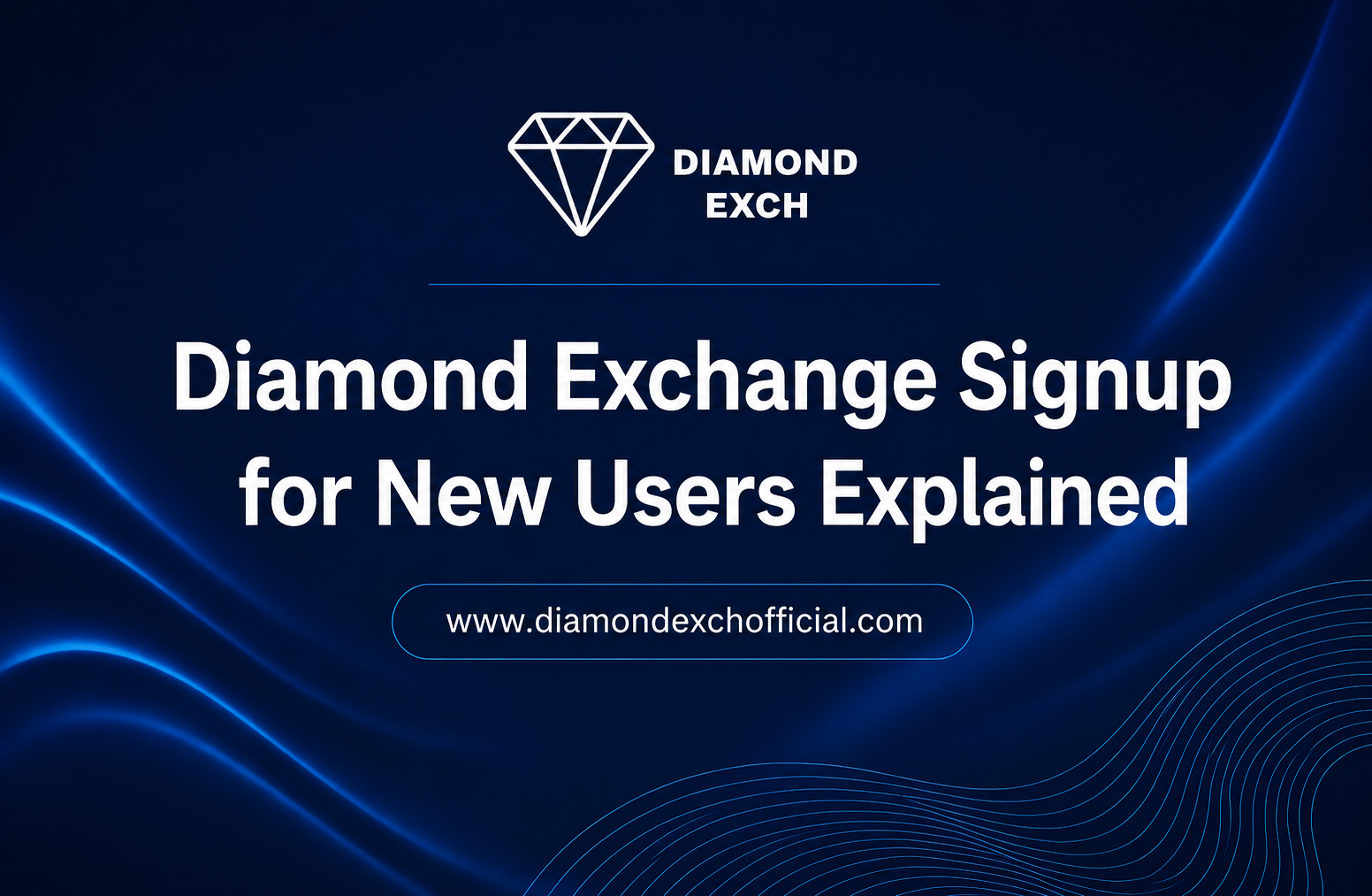 DIAMOND EXCH

Diamond Exchange Signup for New Users Explained

www.diamondexchofficial.com